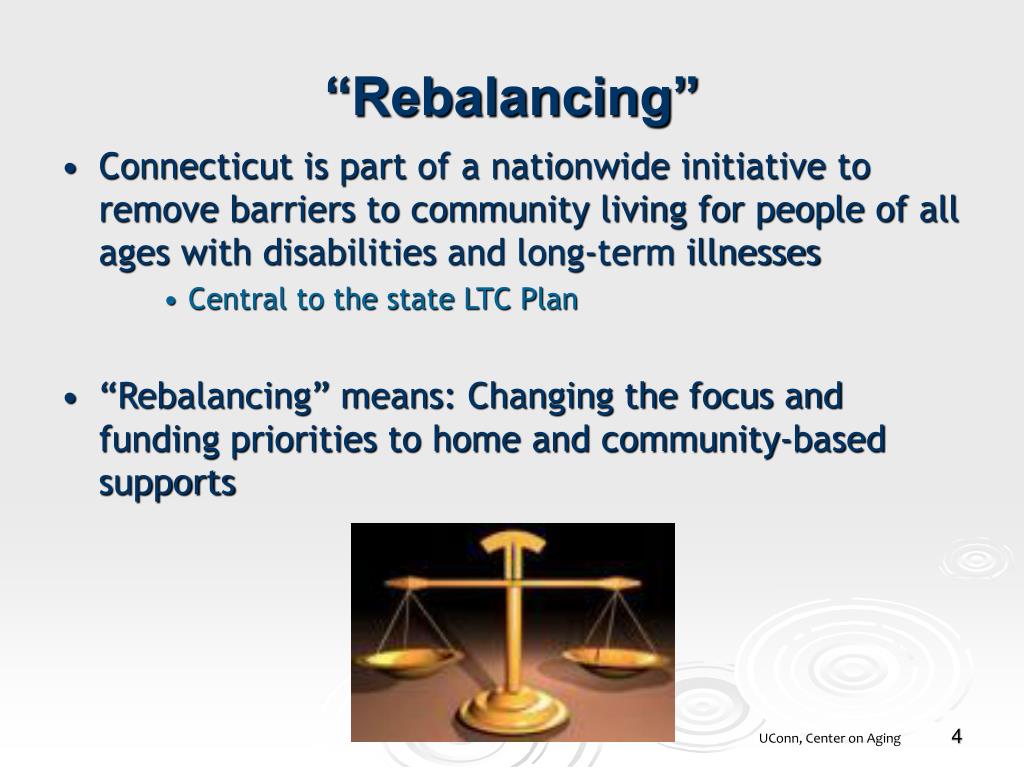 “Rebalancing”

• Connecticut is part of a nationwide initiative to remove barriers to community living for people of all ages with disabilities and long-term illnesses

• Central to the state LTC Plan

• “Rebalancing” means: Changing the focus and funding priorities to home and community-based supports

UConn, Center on Aging

4